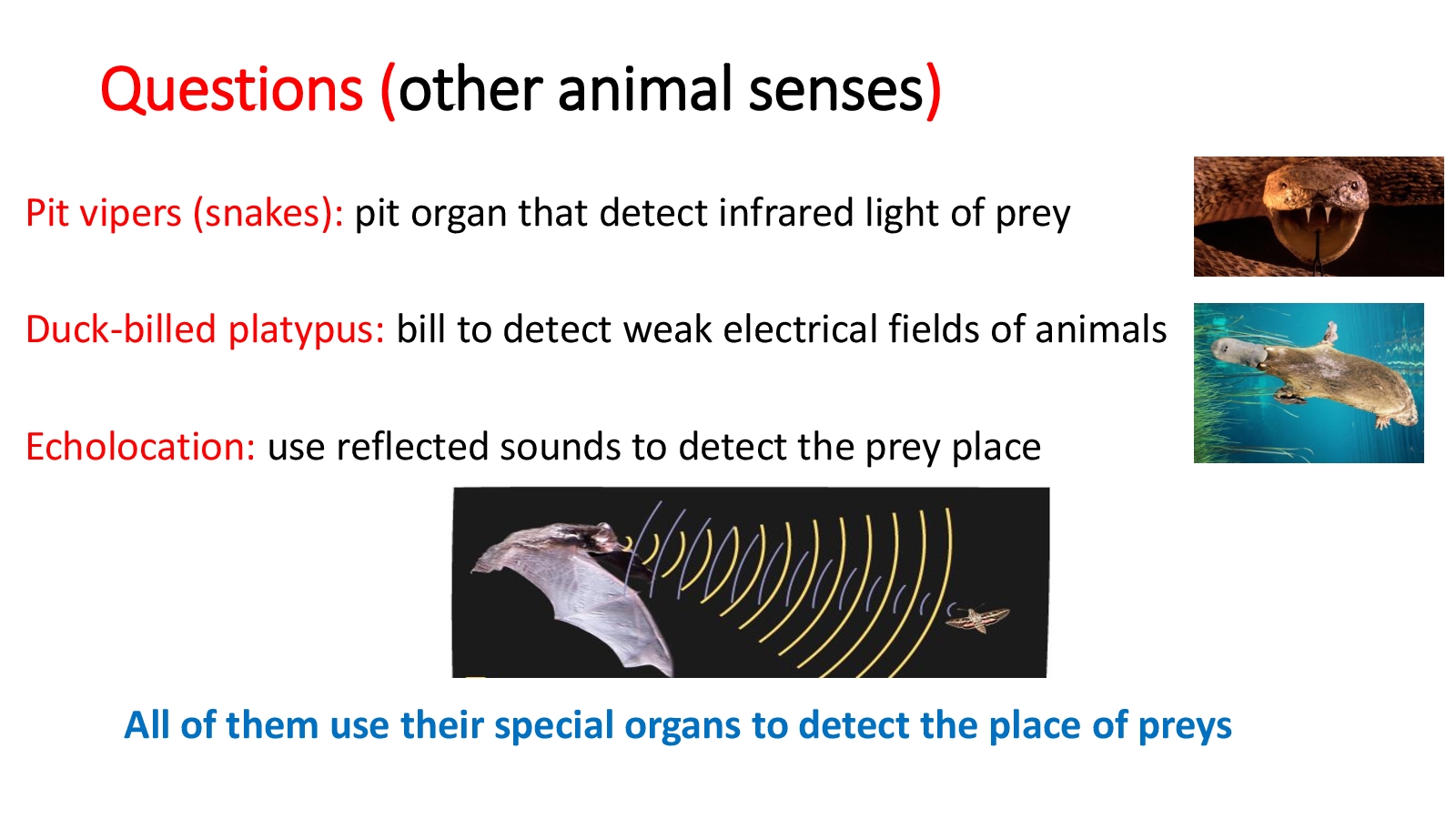 Questions (other animal senses)

Pit vipers (snakes): pit organ that detect infrared light of prey

Duck-billed platypus: bill to detect weak electrical fields of animals

Echolocation: use reflected sounds to detect the prey place

All of them use their special organs to detect the place of preys